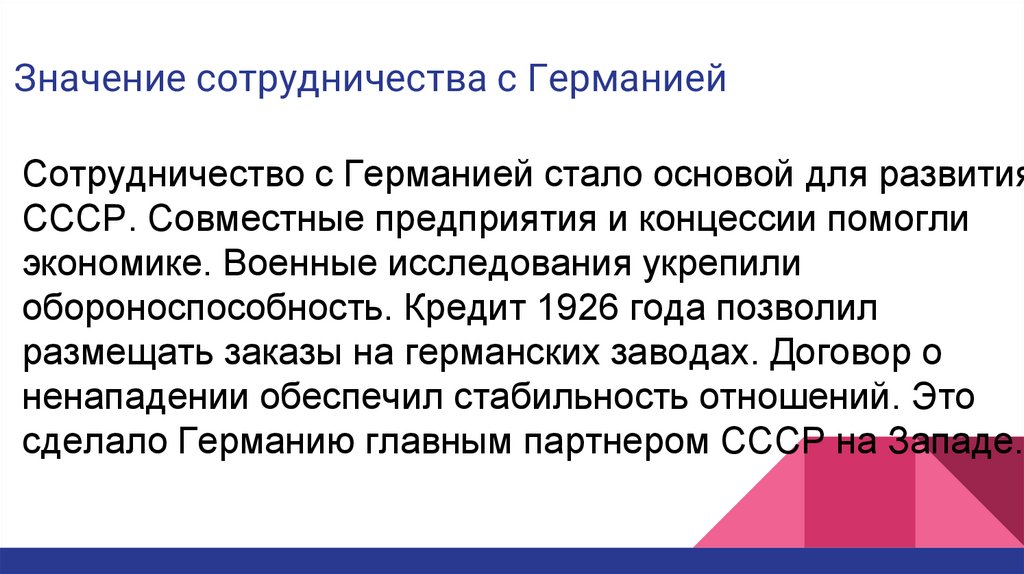 Значение сотрудничества с Германией

Сотрудничество с Германией стало основой для развития СССР. Совместные предприятия и концессии помогли экономике. Военные исследования укрепили обороноспособность. Кредит 1926 года позволил размещать заказы на германских заводах. Договор о ненападении обеспечил стабильность отношений. Это сделало Германию главным партнером СССР на Западе.